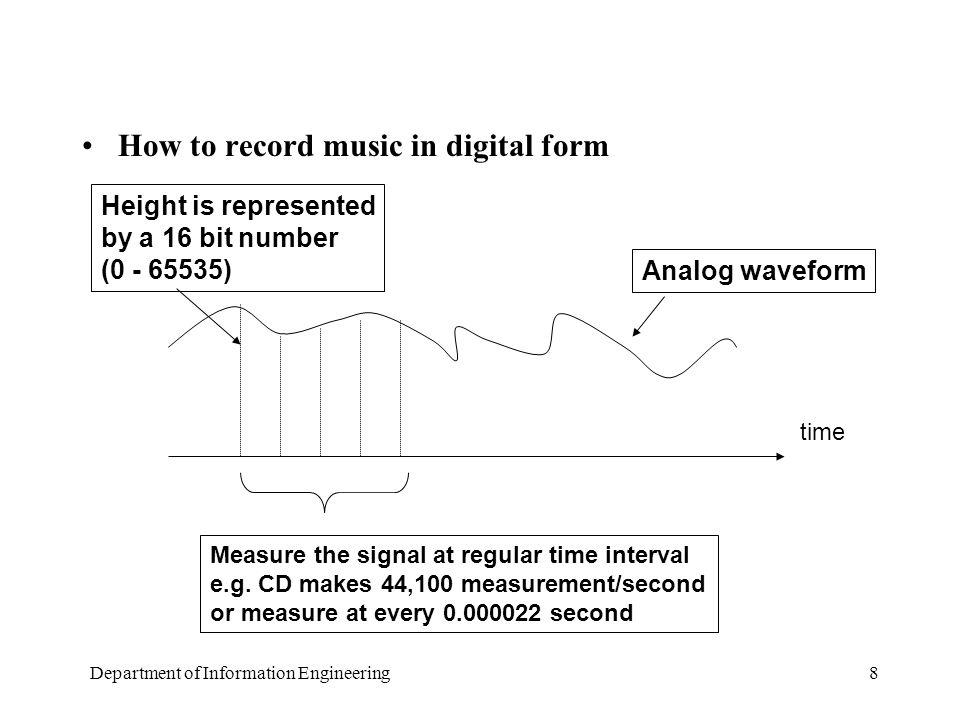 • How to record music in digital form

Height is represented by a 16 bit number (0 - 65535)

Analog waveform

time

Measure the signal at regular time interval e.g. CD makes 44,100 measurement/second or measure at every 0.000022 second

Department of Information Engineering

8